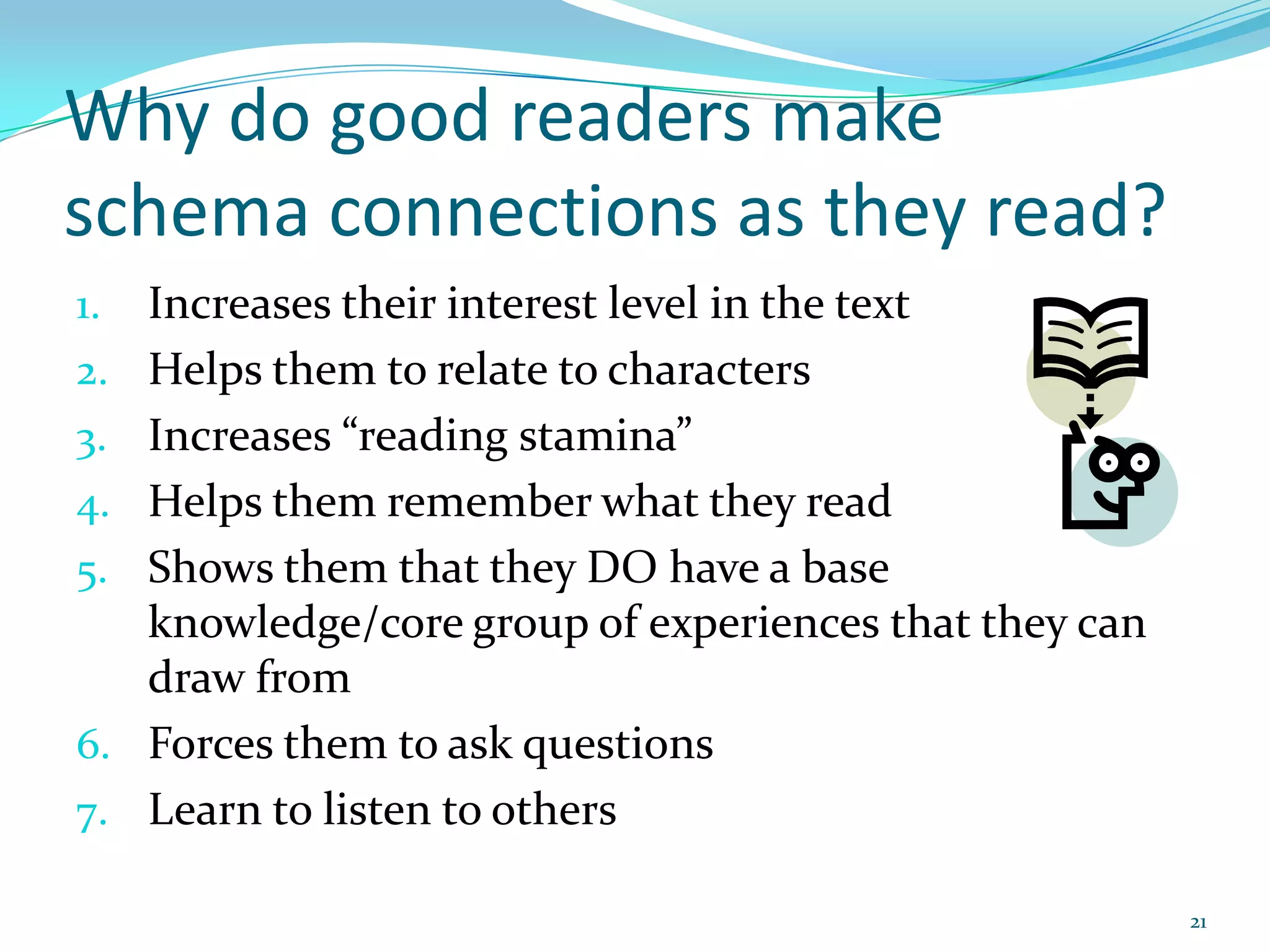 Why do good readers make schema connections as they read?

1. Increases their interest level in the text
2. Helps them to relate to characters
3. Increases “reading stamina”
4. Helps them remember what they read
5. Shows them that they DO have a base knowledge/core group of experiences that they can draw from
6. Forces them to ask questions
7. Learn to listen to others

21